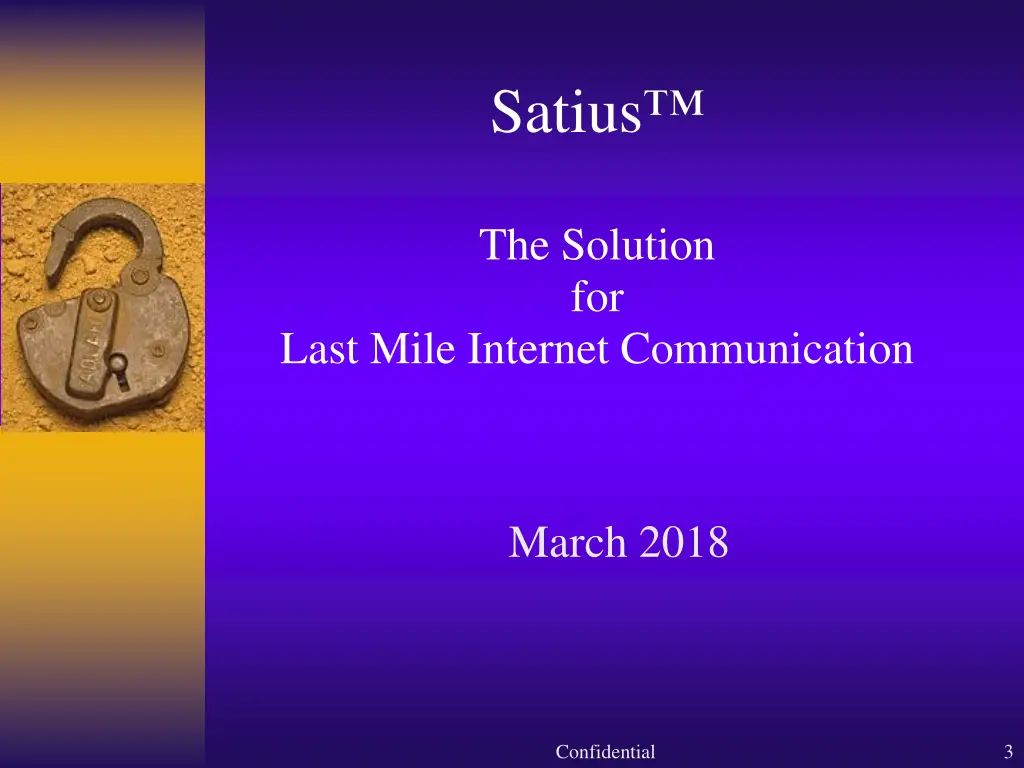 Satius™

The Solution
for
Last Mile Internet Communication

March 2018

Confidential

3